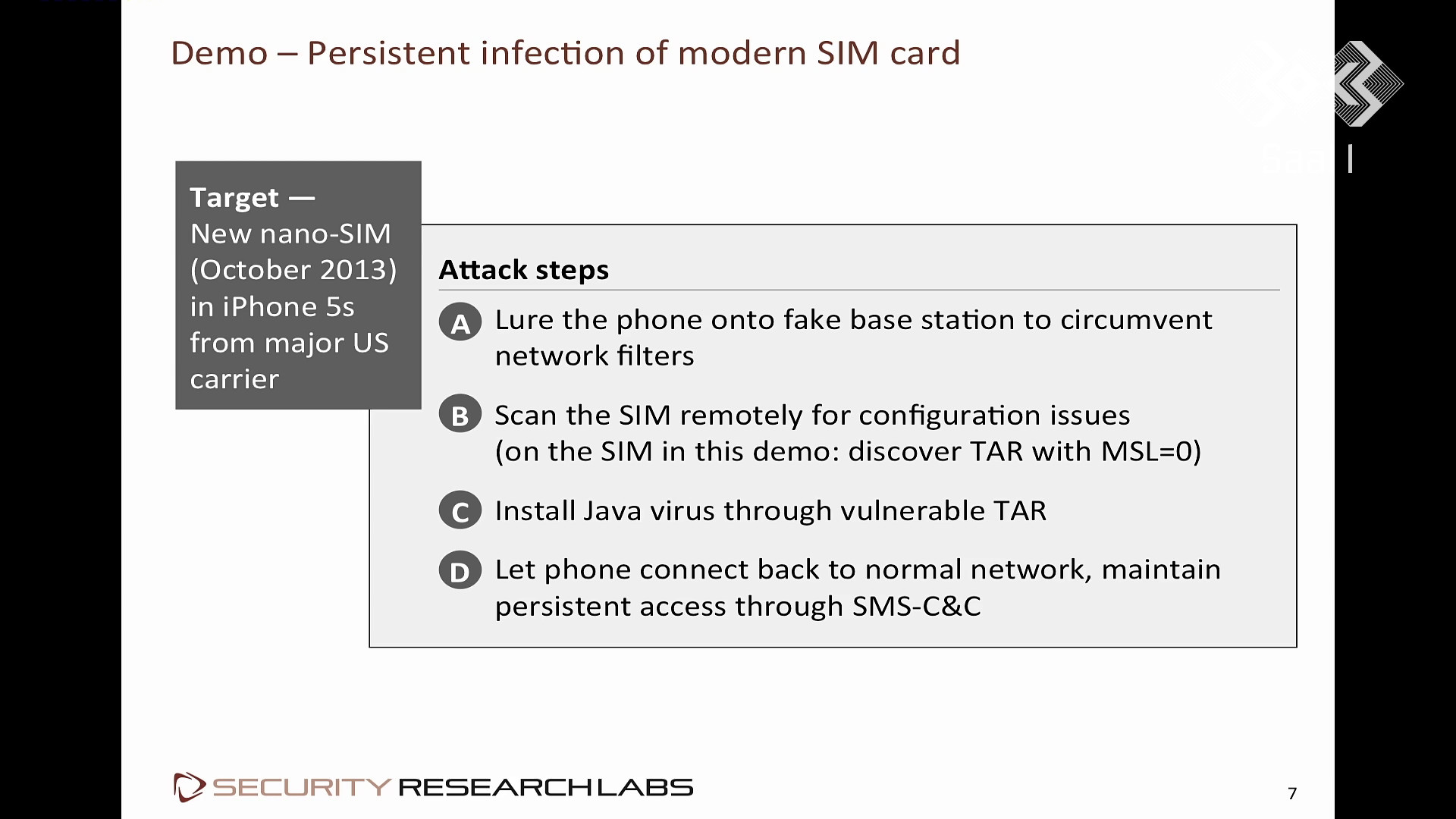 Demo – Persistent infection of modern SIM card

Target — New nano-SIM (October 2013) in iPhone 5s from major US carrier

Attack steps

A Lure the phone onto fake base station to circumvent network filters

B Scan the SIM remotely for configuration issues (on the SIM in this demo: discover TAR with MSL=0)

C Install Java virus through vulnerable TAR

D Let phone connect back to normal network, maintain persistent access through SMS-C&C

SECURITY RESEARCH LABS

7